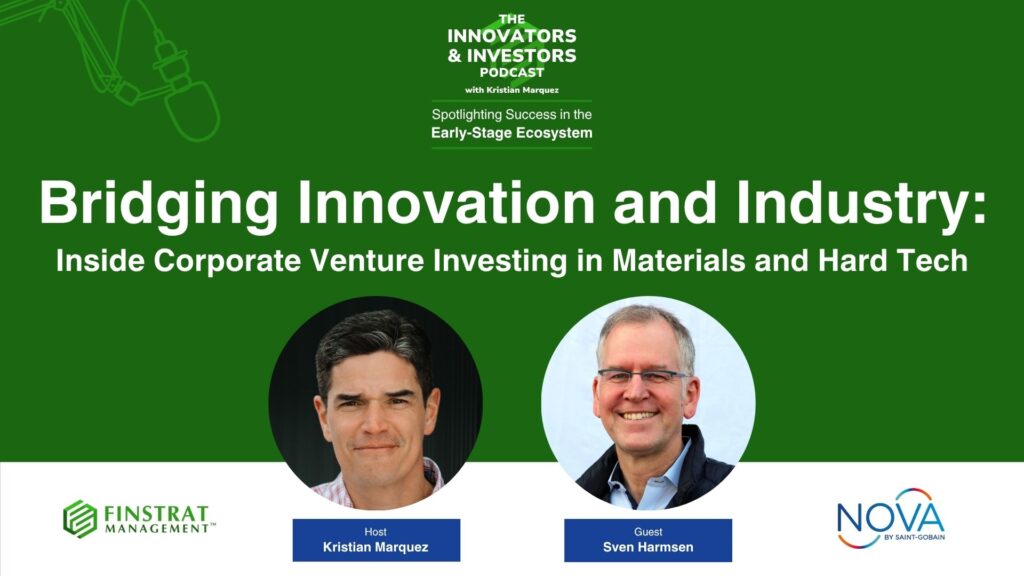 THE
INNOVATORS
& INVESTORS
PODCAST
with Kristian Marquez

Spotlighting Success in the
Early-Stage Ecosystem

Bridging Innovation and Industry:
Inside Corporate Venture Investing in Materials and Hard Tech

FINSTRAT MANAGEMENT™

Host
Kristian Marquez

Guest
Sven Harmsen

NOVA BY SAINT-GOBAIN